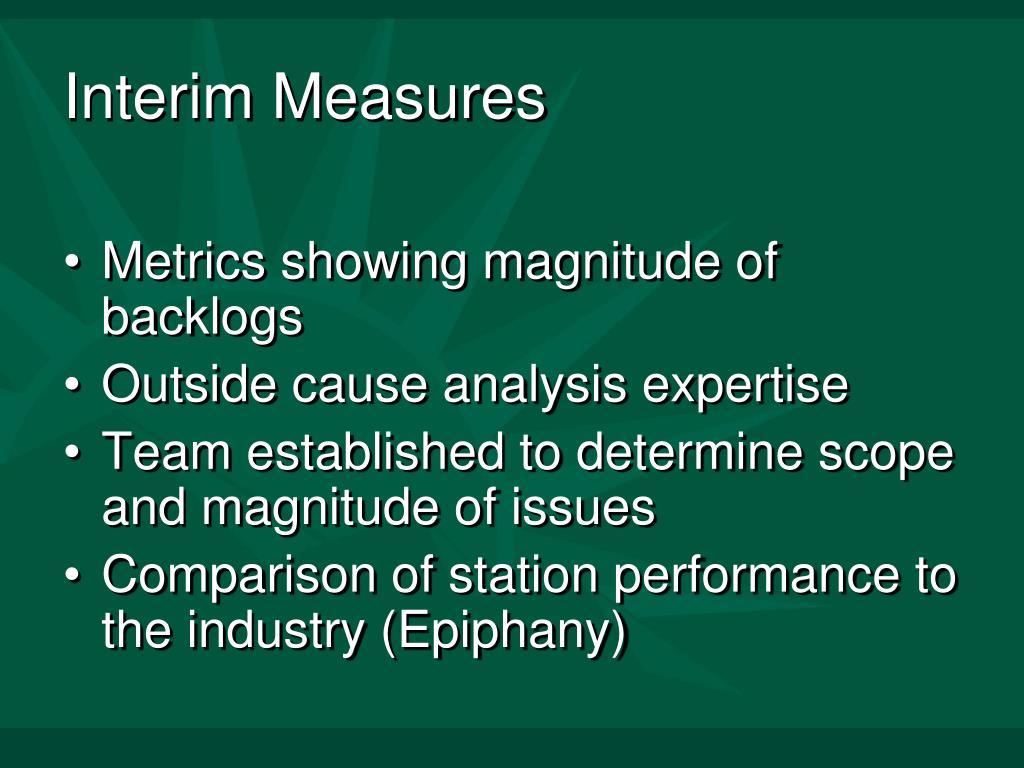 Interim Measures

• Metrics showing magnitude of backlogs
• Outside cause analysis expertise
• Team established to determine scope and magnitude of issues
• Comparison of station performance to the industry (Epiphany)